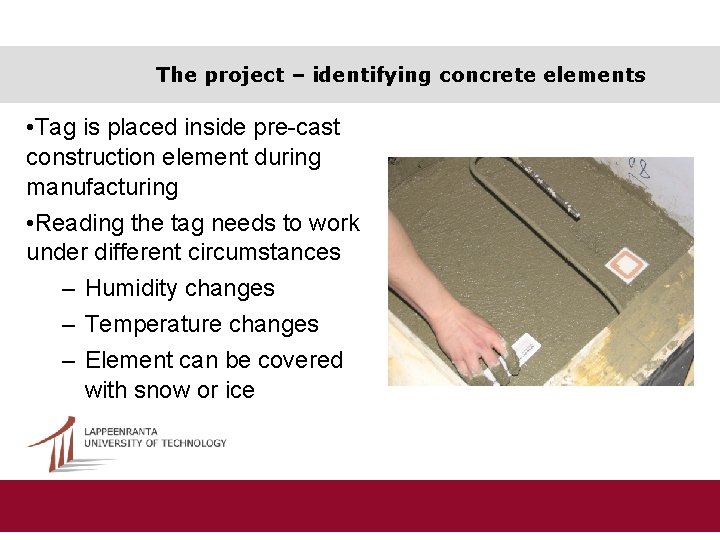 The project – identifying concrete elements

•Tag is placed inside pre-cast construction element during manufacturing

•Reading the tag needs to work under different circumstances

– Humidity changes

– Temperature changes

– Element can be covered with snow or ice

LAPPEENRANTA
UNIVERSITY OF TECHNOLOGY